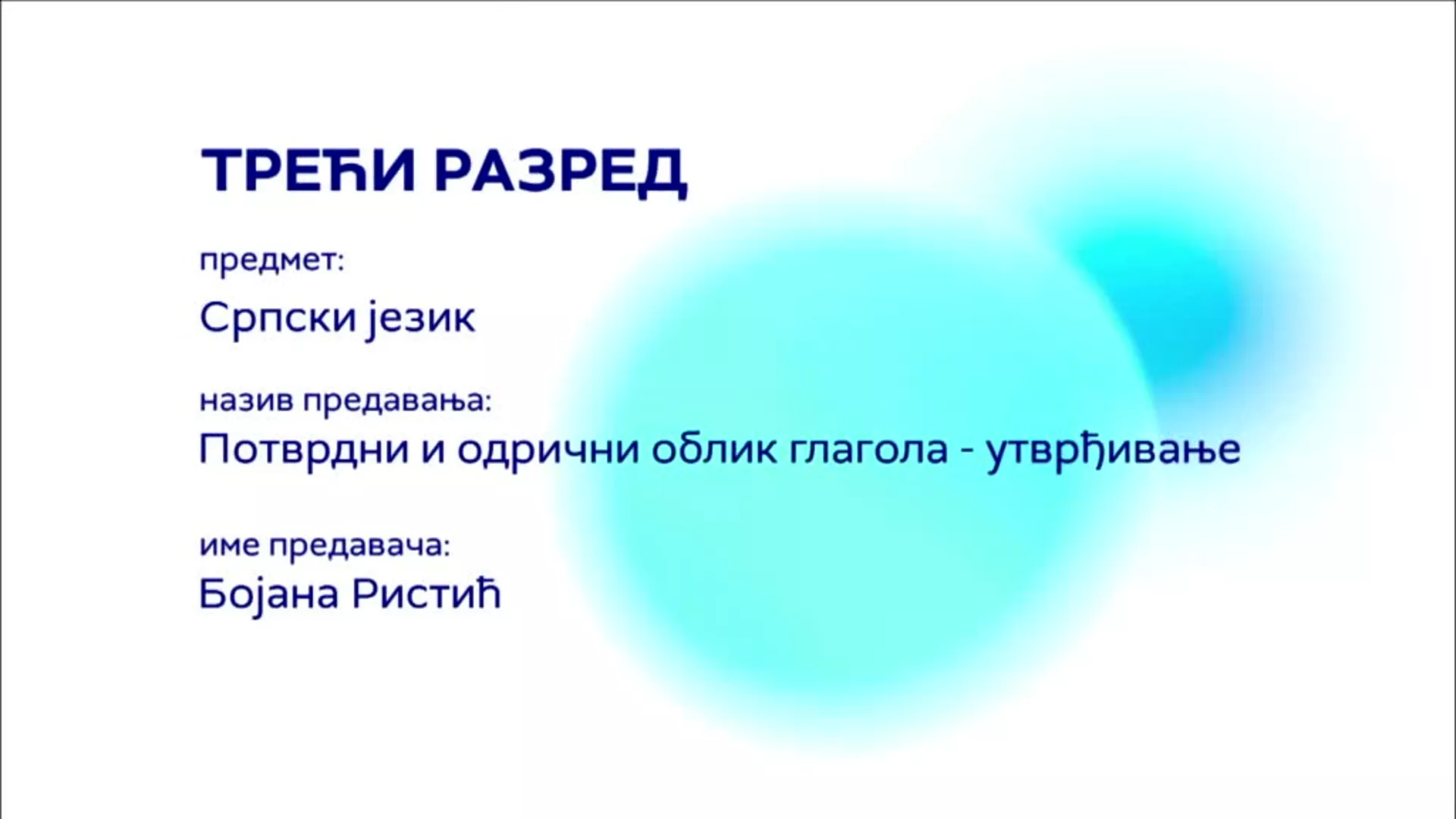 ТРЕЋИ РАЗРЕД

предмет:

Српски језик

назив предавања:

Потврдни и одрични облик глагола - утврђивање

име предавача:

Бојана Ристић